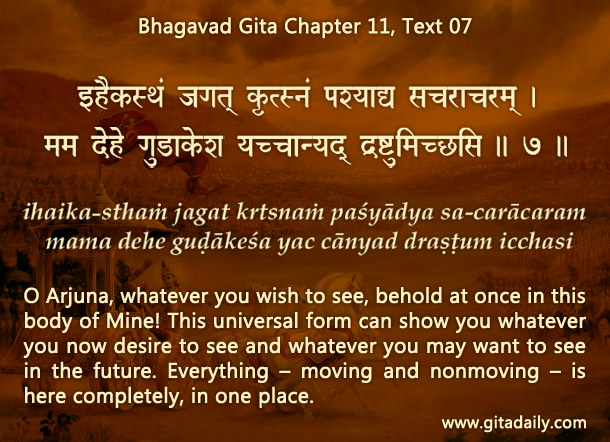 Bhagavad Gita Chapter 11, Text 07

इहैकस्थं जगत् कृत्स्नं पश्याद्य सचराचरम् ।
मम देहे गुडाकेश यच्चान्यद् द्रष्टुमिच्छसि ॥ ७ ॥

ihaika-sthaṁ jagat kṛtsnaṁ paśyādya sa-carācaram
mama dehe guḍākeśa yac cānyad draṣṭum icchasi

O Arjuna, whatever you wish to see, behold at once in this body of Mine! This universal form can show you whatever you now desire to see and whatever you may want to see in the future. Everything – moving and nonmoving – is here completely, in one place.

www.gitadaily.com